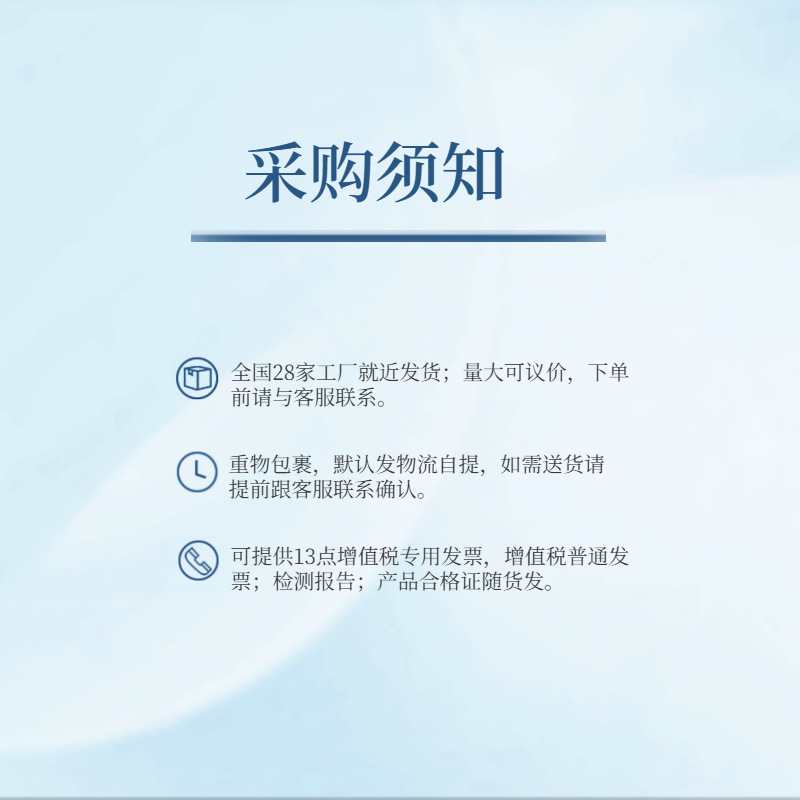 采购须知

全国28家工厂就近发货；量大可议价，下单前请与客服联系。

重物包裹，默认发物流自提，如需送货请提前跟客服联系确认。

可提供13点增值税专用发票，增值税普通发票；检测报告；产品合格证随货发。